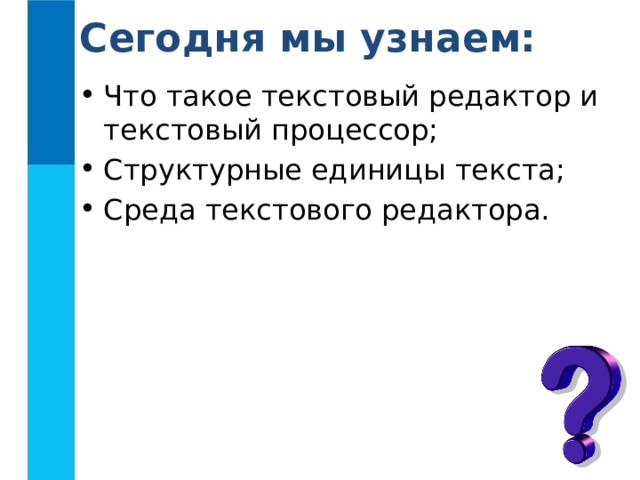 Сегодня мы узнаем:

• Что такое текстовый редактор и текстовый процессор;
• Структурные единицы текста;
• Среда текстового редактора.

?